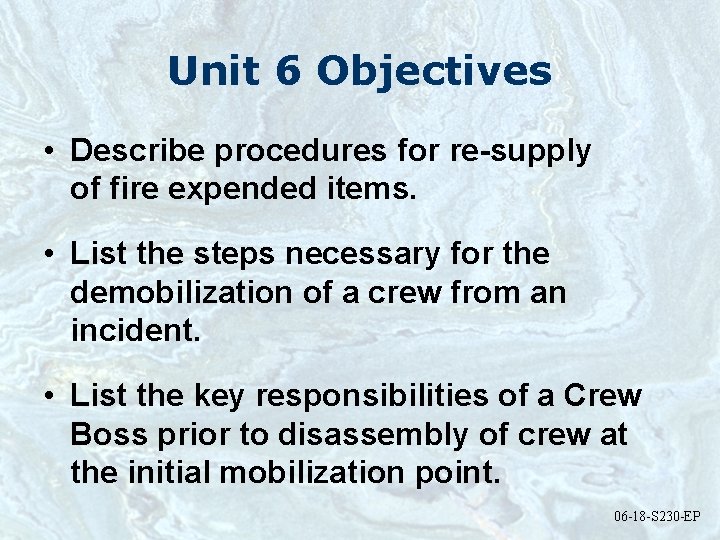 Unit 6 Objectives

• Describe procedures for re-supply of fire expended items.

• List the steps necessary for the demobilization of a crew from an incident.

• List the key responsibilities of a Crew Boss prior to disassembly of crew at the initial mobilization point.

06-18-S230-EP